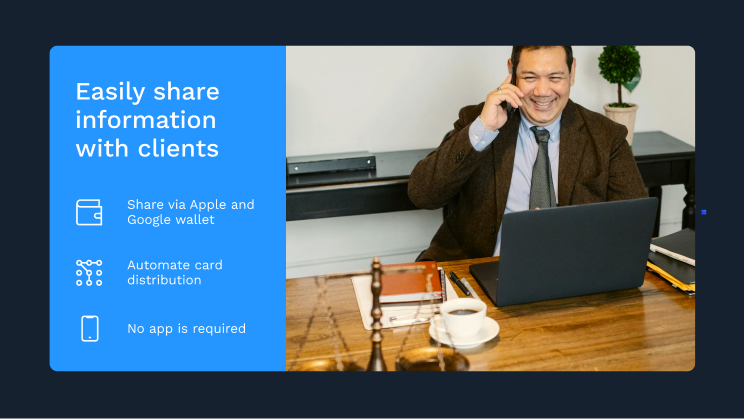 Easily share information with clients

Share via Apple and Google wallet

Automate card distribution

No app is required